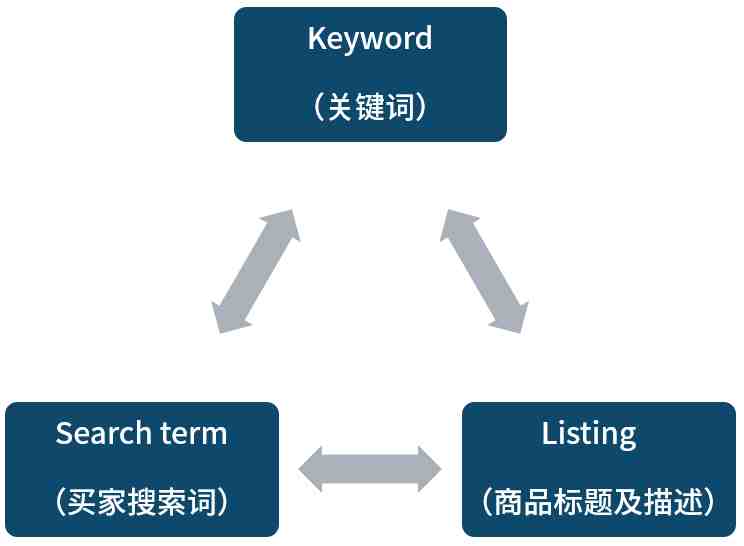 Keyword

（关键词）

Search term

（买家搜索词）

Listing

（商品标题及描述）